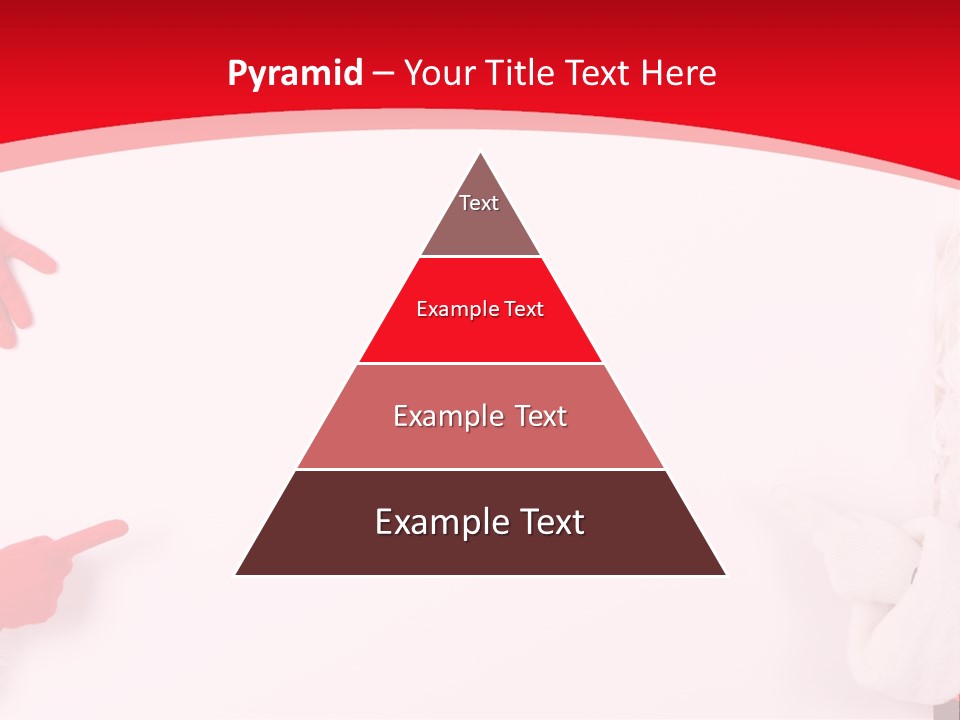 Pyramid – Your Title Text Here

Text

Example Text

Example Text

Example Text